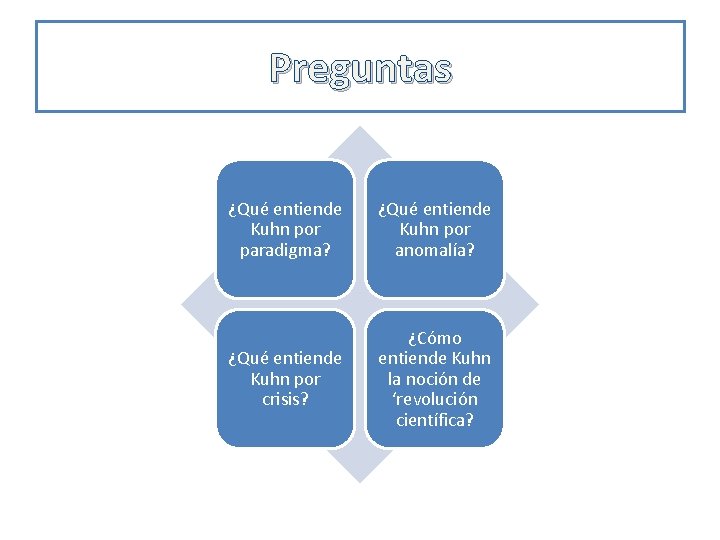 Preguntas

¿Qué entiende Kuhn por paradigma?

¿Qué entiende Kuhn por anomalía?

¿Qué entiende Kuhn por crisis?

¿Cómo entiende Kuhn la noción de ‘revolución científica?